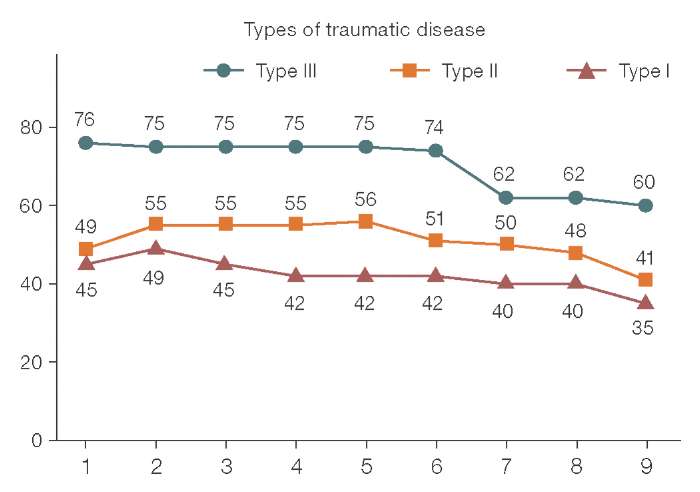 Types of traumatic disease

Type III
Type II
Type I

80
60
40
20
0

76 75 75 75 75 74 62 62 60

49 55 55 55 56 51 50 48 41

45 49 45 42 42 42 40 40 35

1 2 3 4 5 6 7 8 9